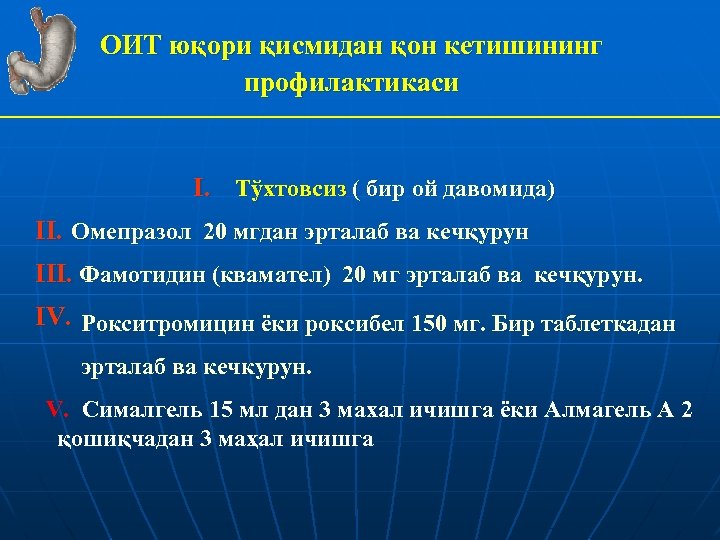 ОИТ юқори қисмидан қон кетишининг профилактикаси

I. Тўхтовсиз ( бир ой давомида)

II. Омепразол 20 мгдан эрталаб ва кечқурун

III. Фамотидин (квамател) 20 мг эрталаб ва кечқурун.

IV. Рокситромицин ёки роксибел 150 мг. Бир таблеткадан эрталаб ва кечкурун.

V. Сималгель 15 мл дан 3 махал ичишга ёки Алмагель А 2 қошиқчадан 3 маҳал ичишга